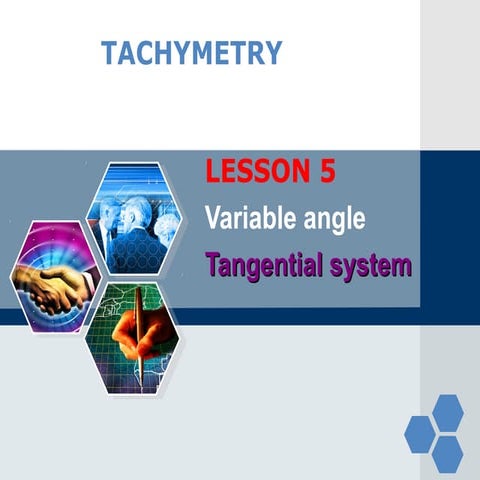 TACHYMETRY

LESSON 5

Variable angle

Tangential system